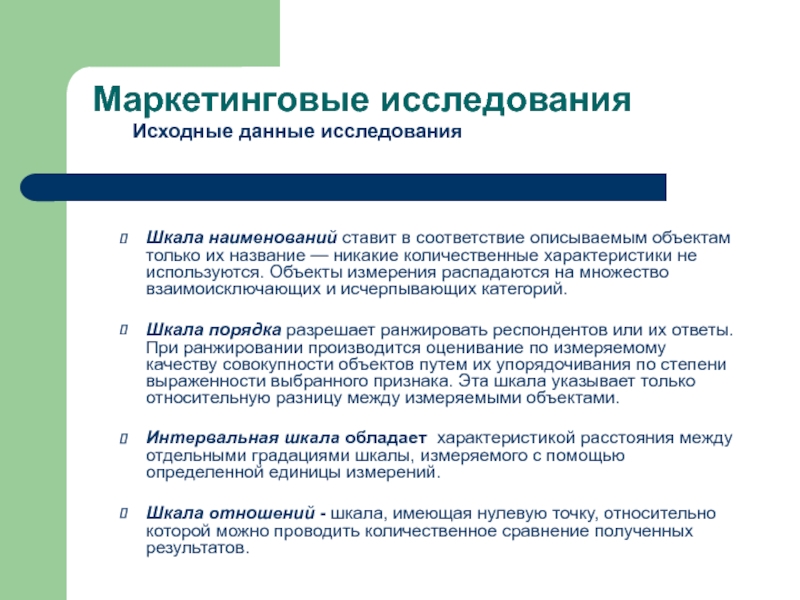 Маркетинговые исследования
Исходные данные исследования

Шкала наименований ставит в соответствие описываемым объектам только их название — никакие количественные характеристики не используются. Объекты измерения распадаются на множество взаимоисключающих и исчерпывающих категорий.

Шкала порядка разрешает ранжировать респондентов или их ответы. При ранжировании производится оценивание по измеряемому качеству совокупности объектов путем их упорядочивания по степени выраженности выбранного признака. Эта шкала указывает только относительную разницу между измеряемыми объектами.

Интервальная шкала обладает характеристикой расстояния между отдельными градациями шкалы, измеряемого с помощью определенной единицы измерений.

Шкала отношений - шкала, имеющая нулевую точку, относительно которой можно проводить количественное сравнение полученных результатов.